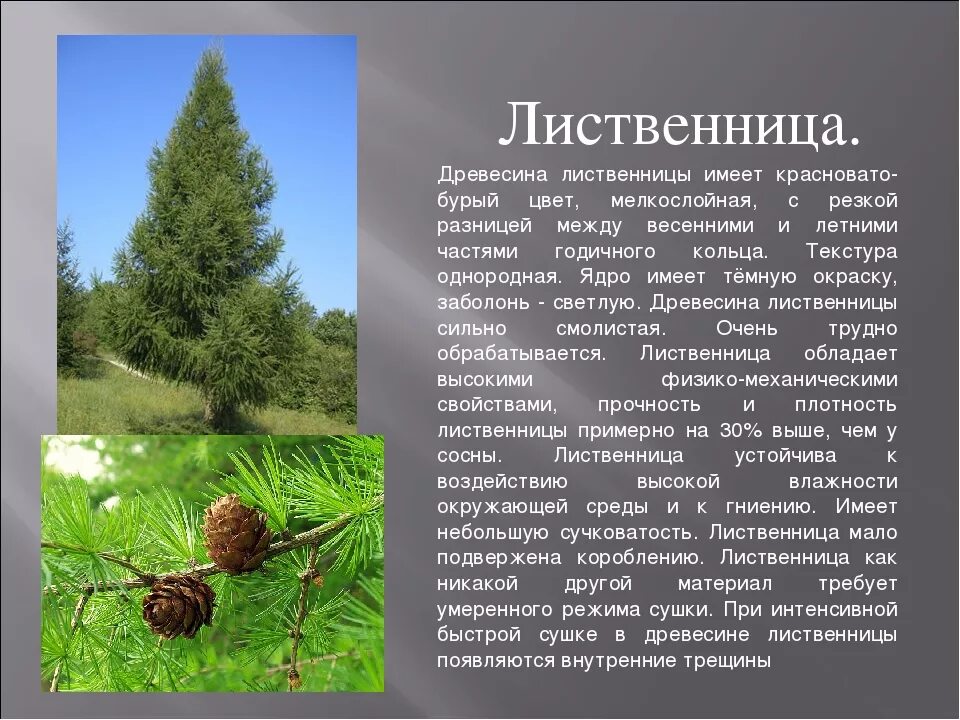 Лиственница.

Древесина лиственницы имеет красновато-бурый цвет, мелкослойная, с резкой разницей между весенними и летними частями годичного кольца. Текстура однородная. Ядро имеет тёмную окраску, заболонь - светлую. Древесина лиственницы сильно смолистая. Очень трудно обрабатывается. Лиственница обладает высокими физико-механическими свойствами, прочность и плотность лиственницы примерно на 30% выше, чем у сосны. Лиственница устойчива к воздействию высокой влажности окружающей среды и к гниению. Имеет небольшую сучковатость. Лиственница мало подвержена короблению. Лиственница как никакой другой материал требует умеренного режима сушки. При интенсивной быстрой сушке в древесине лиственницы появляются внутренние трещины